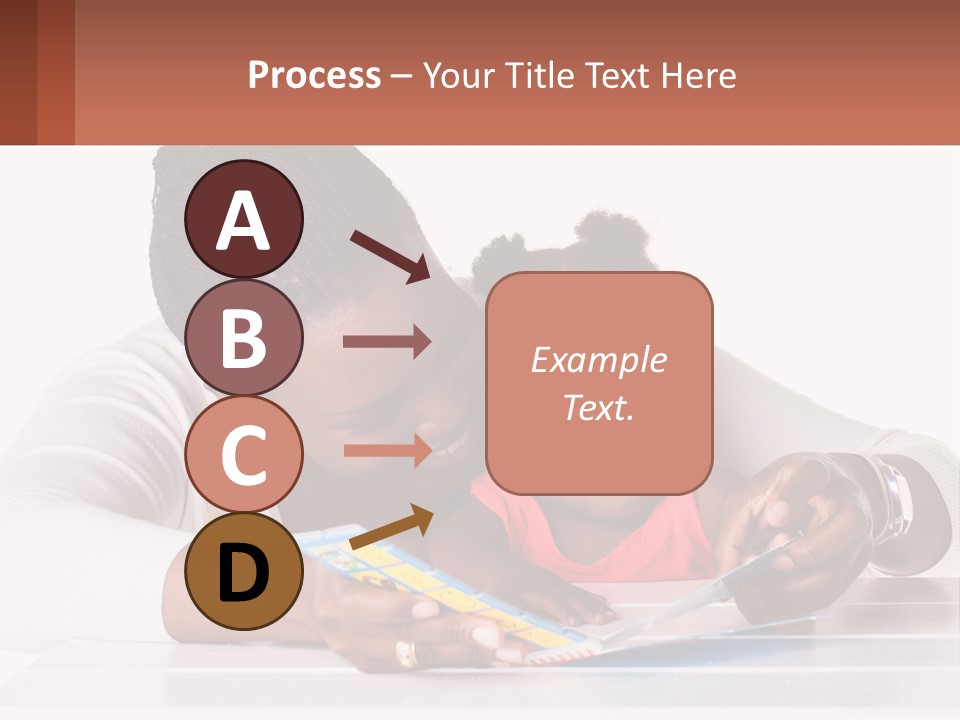 Process – Your Title Text Here

A

B

C

D

Example Text.